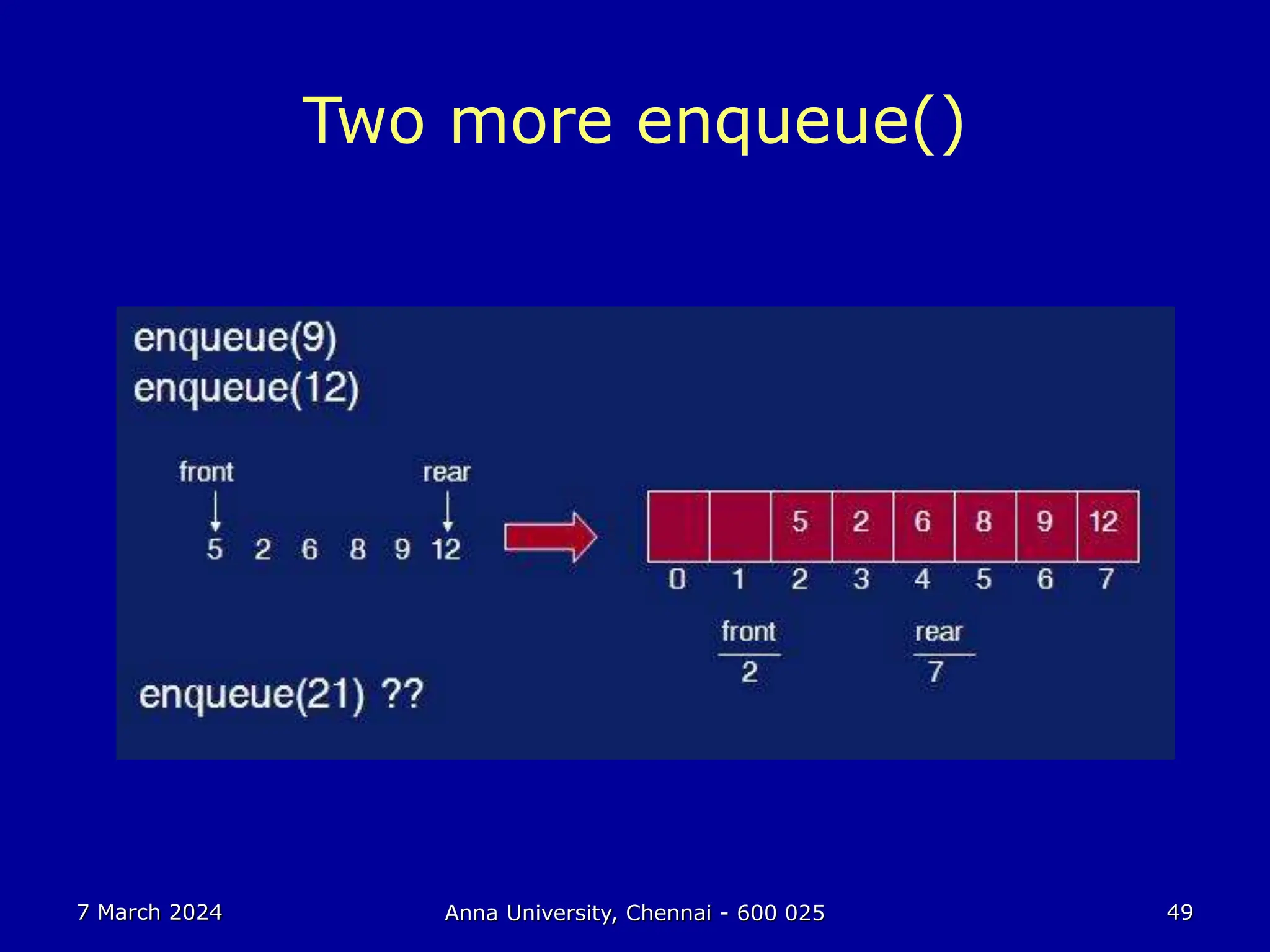 Two more enqueue()

enqueue(9)
enqueue(12)

front
rear

5 2 6 8 9 12

|   |   | 5 | 2 | 6 | 8 | 9 | 12 |
|---|---|---|---|---|---|---|---|
| 0 | 1 | 2 | 3 | 4 | 5 | 6 | 7 |

front
2

rear
7

enqueue(21) ??

7 March 2024
Anna University, Chennai - 600 025
49